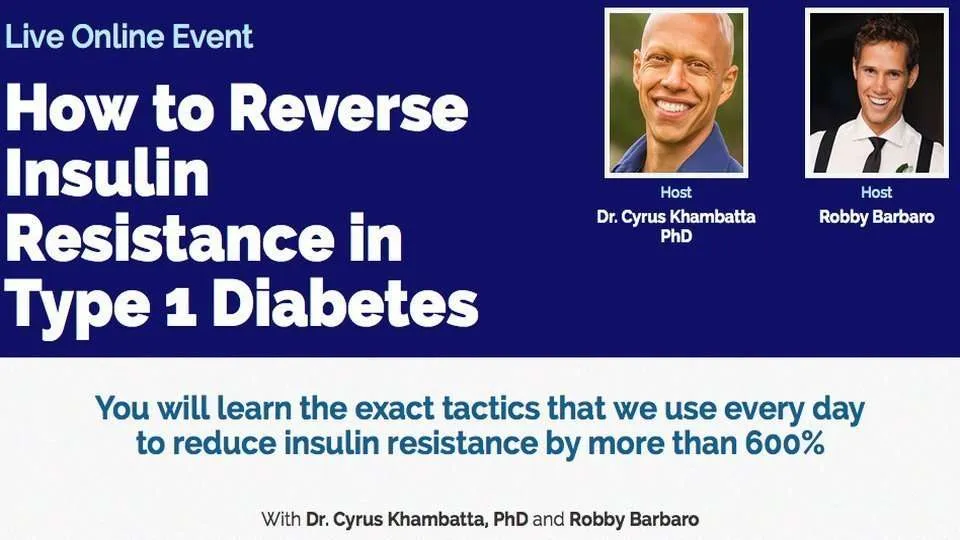 Live Online Event

How to Reverse Insulin Resistance in Type 1 Diabetes

Host
Dr. Cyrus Khambatta PhD

Host
Robby Barbaro

You will learn the exact tactics that we use every day to reduce insulin resistance by more than 600%

With Dr. Cyrus Khambatta, PhD and Robby Barbaro